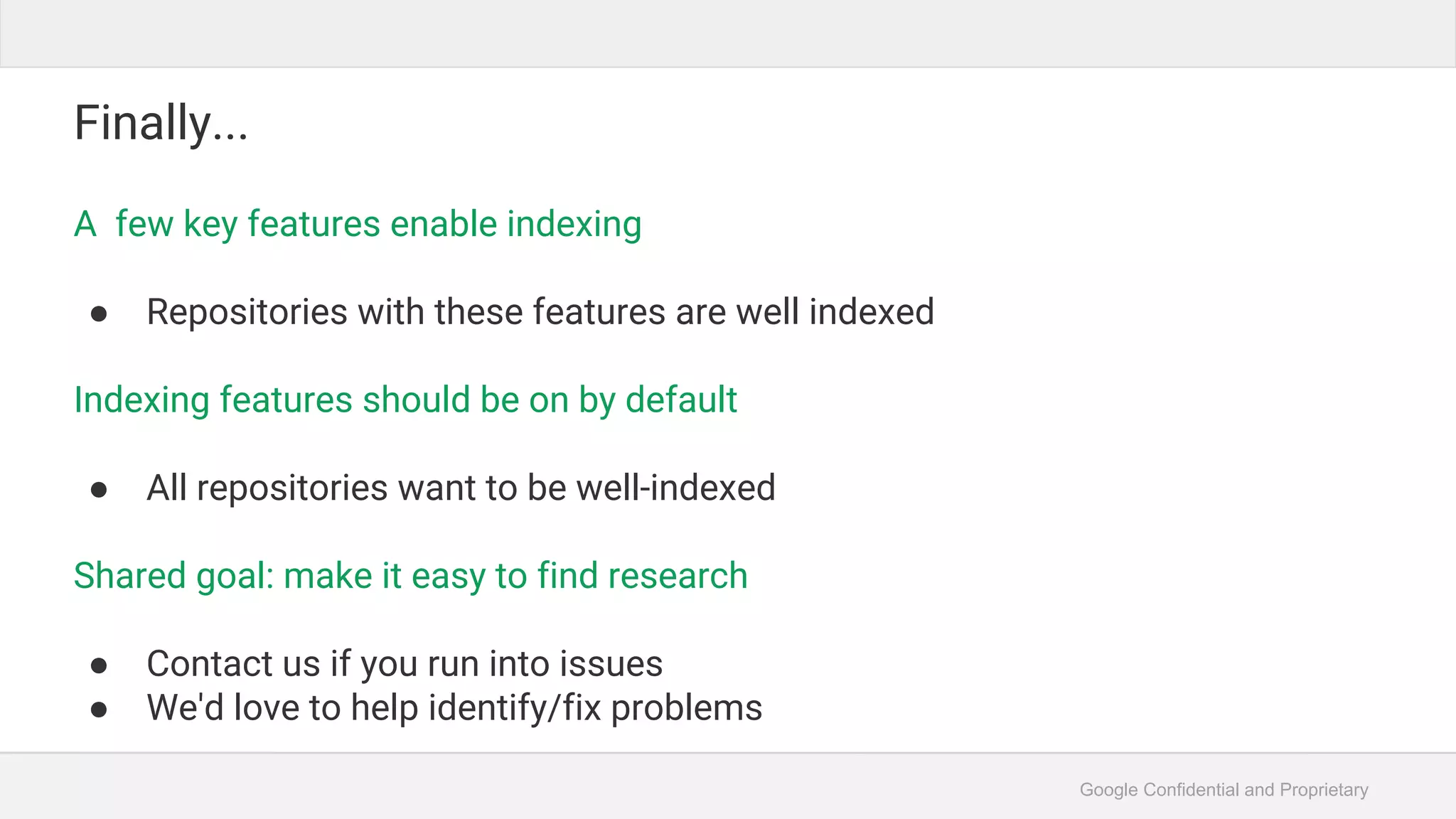 Finally...

A  few key features enable indexing

● Repositories with these features are well indexed

Indexing features should be on by default

● All repositories want to be well-indexed

Shared goal: make it easy to find research

● Contact us if you run into issues
● We'd love to help identify/fix problems

Google Confidential and Proprietary